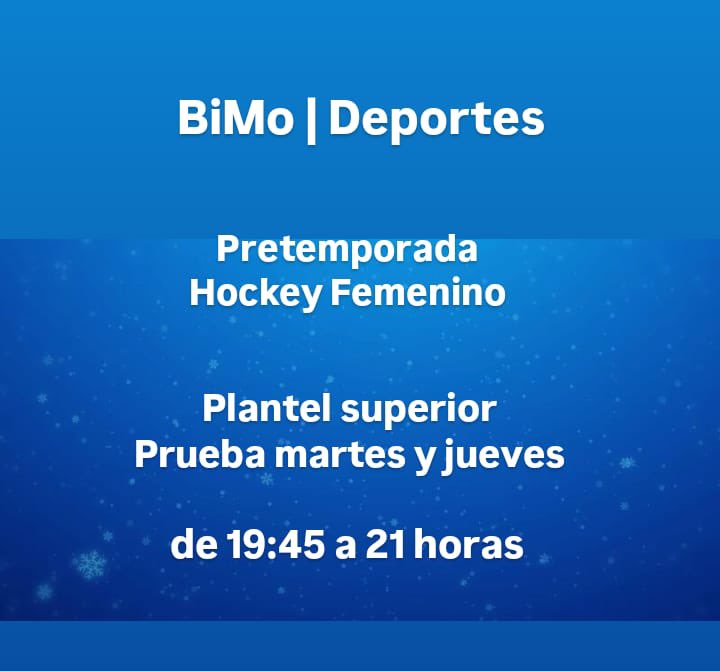 BiMo | Deportes

Pretemporada
Hockey Femenino

Plantel superior
Prueba martes y jueves

de 19:45 a 21 horas